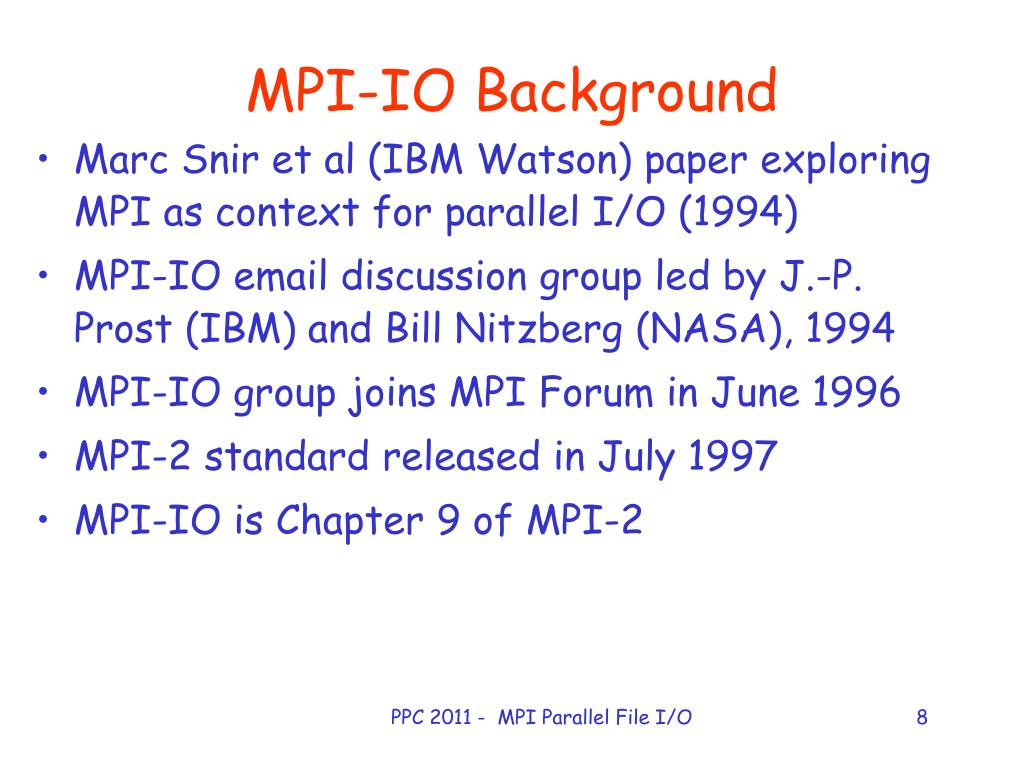 MPI-IO Background

• Marc Snir et al (IBM Watson) paper exploring MPI as context for parallel I/O (1994)
• MPI-IO email discussion group led by J.-P. Prost (IBM) and Bill Nitzberg (NASA), 1994
• MPI-IO group joins MPI Forum in June 1996
• MPI-2 standard released in July 1997
• MPI-IO is Chapter 9 of MPI-2

PPC 2011 - MPI Parallel File I/O

8